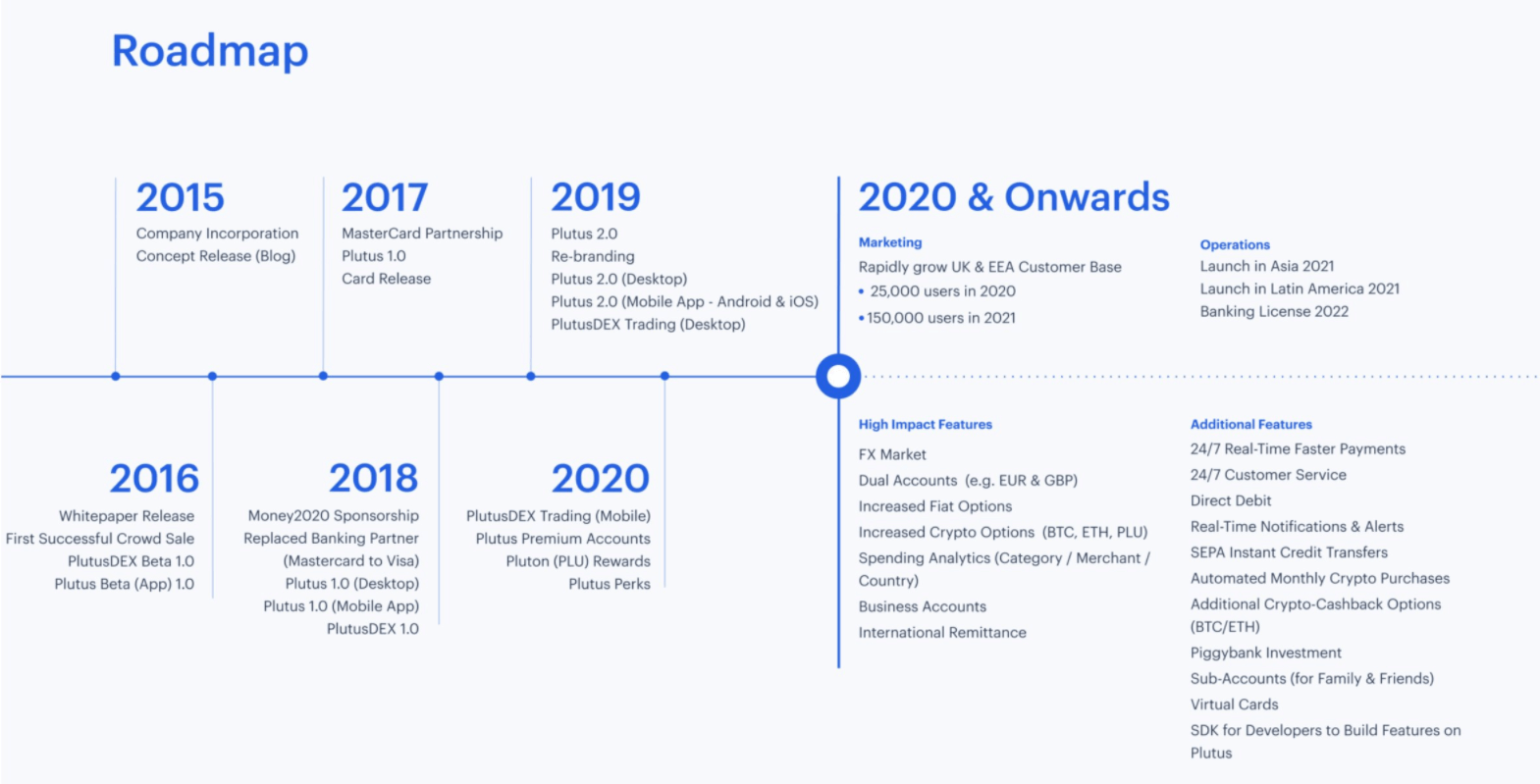 Roadmap

2015
Company Incorporation
Concept Release (Blog)

2017
MasterCard Partnership
Plutus 1.0
Card Release

2019
Plutus 2.0
Re-branding
Plutus 2.0 (Desktop)
Plutus 2.0 (Mobile App - Android & iOS)
PlutusDEX Trading (Desktop)

2020 & Onwards

Marketing
Rapidly grow UK & EEA Customer Base
• 25,000 users in 2020
• 150,000 users in 2021

Operations
Launch in Asia 2021
Launch in Latin America 2021
Banking License 2022

2016
Whitepaper Release
First Successful Crowd Sale
PlutusDEX Beta 1.0
Plutus Beta (App) 1.0

2018
Money2020 Sponsorship
Replaced Banking Partner
(Mastercard to Visa)
Plutus 1.0 (Desktop)
Plutus 1.0 (Mobile App)
PlutusDEX 1.0

2020
PlutusDEX Trading (Mobile)
Plutus Premium Accounts
Pluton (PLU) Rewards
Plutus Perks

High Impact Features
FX Market
Dual Accounts (e.g. EUR & GBP)
Increased Fiat Options
Increased Crypto Options (BTC, ETH, PLU)
Spending Analytics (Category / Merchant / Country)
Business Accounts
International Remittance

Additional Features
24/7 Real-Time Faster Payments
24/7 Customer Service
Direct Debit
Real-Time Notifications & Alerts
SEPA Instant Credit Transfers
Automated Monthly Crypto Purchases
Additional Crypto-Cashback Options (BTC/ETH)
Piggybank Investment
Sub-Accounts (for Family & Friends)
Virtual Cards
SDK for Developers to Build Features on Plutus